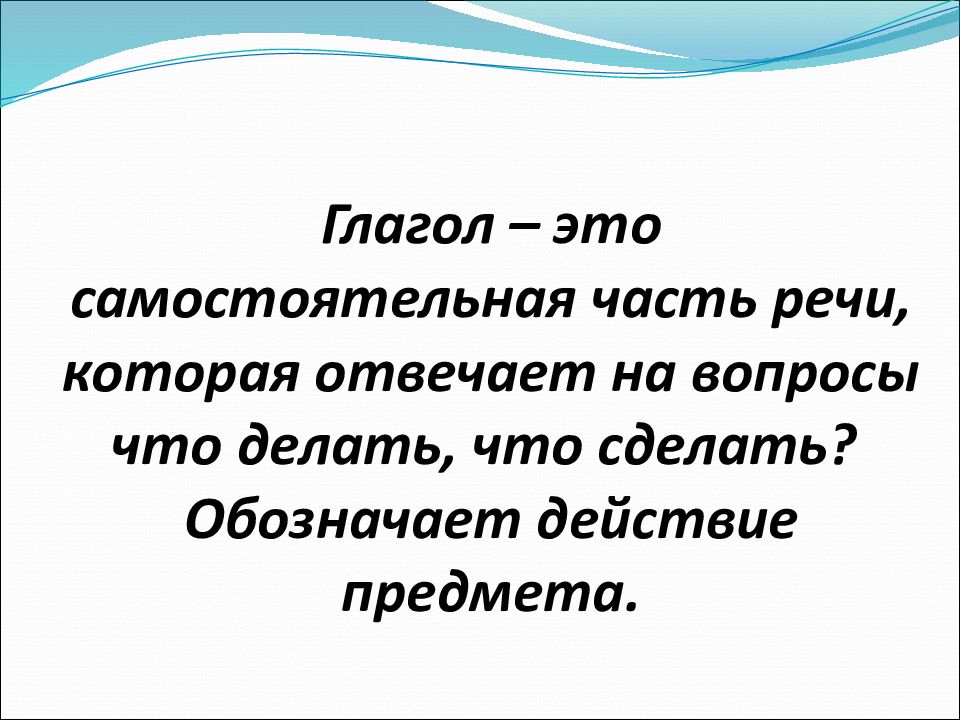 Глагол – это самостоятельная часть речи, которая отвечает на вопросы что делать, что сделать? Обозначает действие предмета.